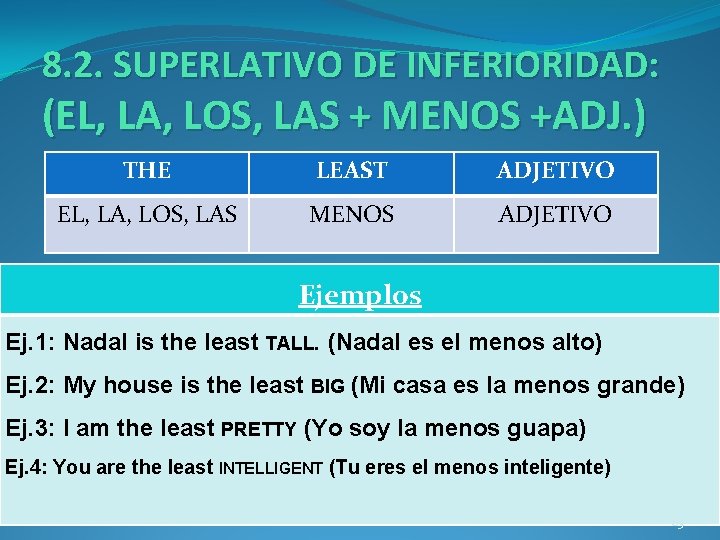 8.2. SUPERLATIVO DE INFERIORIDAD: (EL, LA, LOS, LAS + MENOS +ADJ.)

| THE | LEAST | ADJETIVO |
|---|---|---|
| EL, LA, LOS, LAS | MENOS | ADJETIVO |

Ejemplos

Ej.1: Nadal is the least TALL. (Nadal es el menos alto)

Ej.2: My house is the least BIG (Mi casa es la menos grande)

Ej.3: I am the least PRETTY (Yo soy la menos guapa)

Ej.4: You are the least INTELLIGENT (Tu eres el menos inteligente)